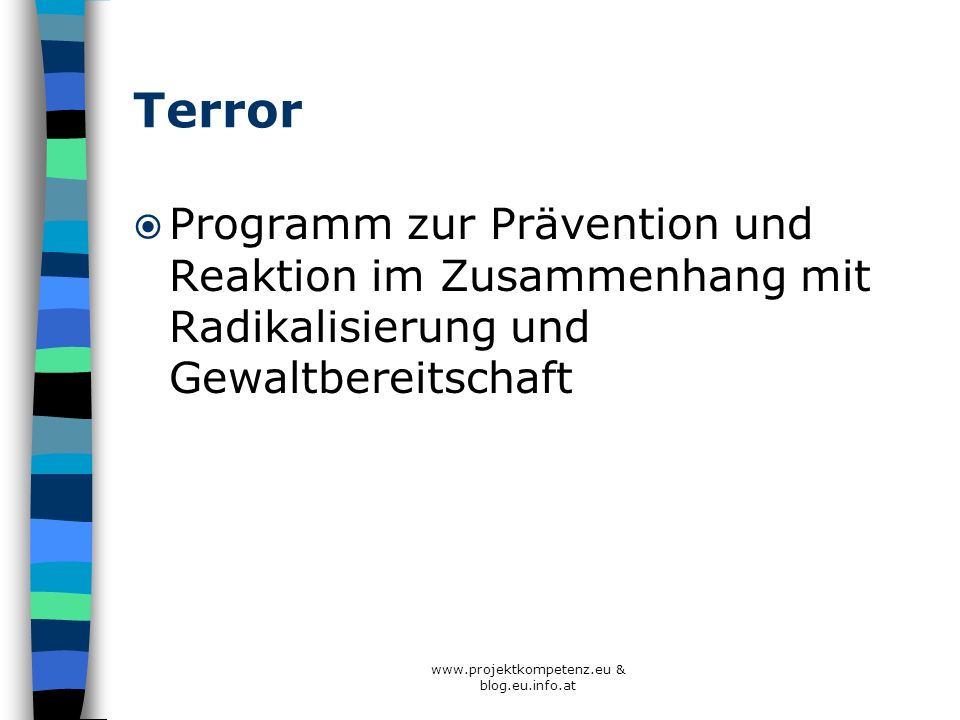 Terror

Programm zur Prävention und Reaktion im Zusammenhang mit Radikalisierung und Gewaltbereitschaft

www.projektkompetenz.eu & blog.eu.info.at